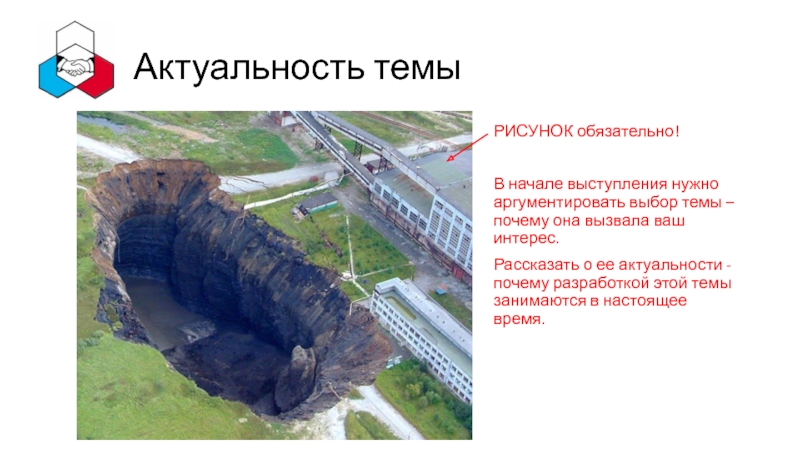 Актуальность темы

РИСУНОК обязательно!

В начале выступления нужно аргументировать выбор темы – почему она вызвала ваш интерес.

Рассказать о ее актуальности - почему разработкой этой темы занимаются в настоящее время.